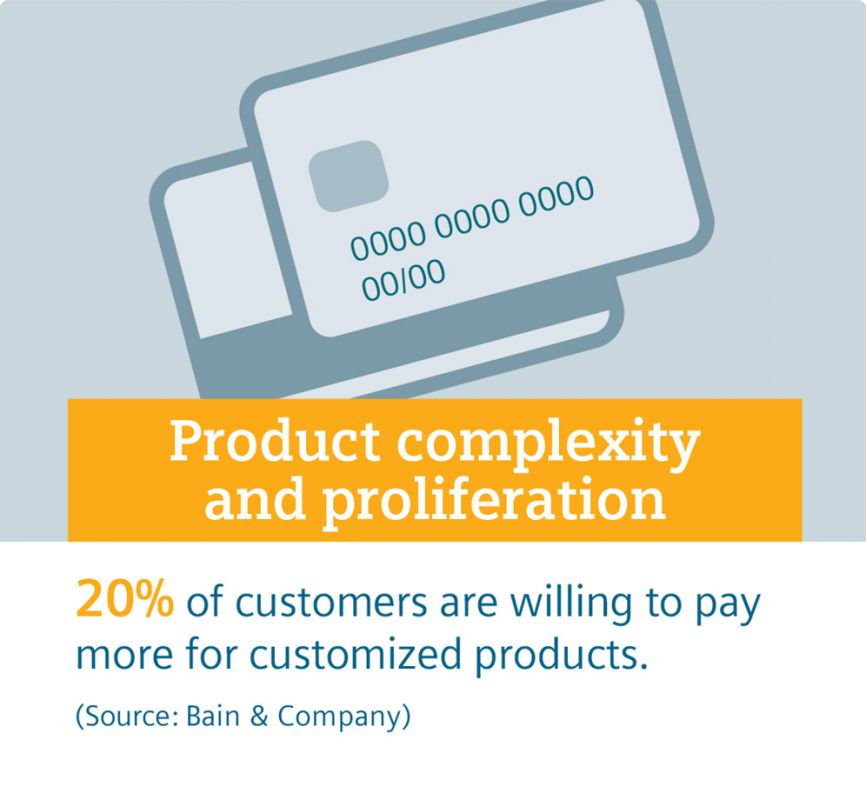 0000 0000 0000
00/00

Product complexity and proliferation

20% of customers are willing to pay more for customized products.

(Source: Bain & Company)